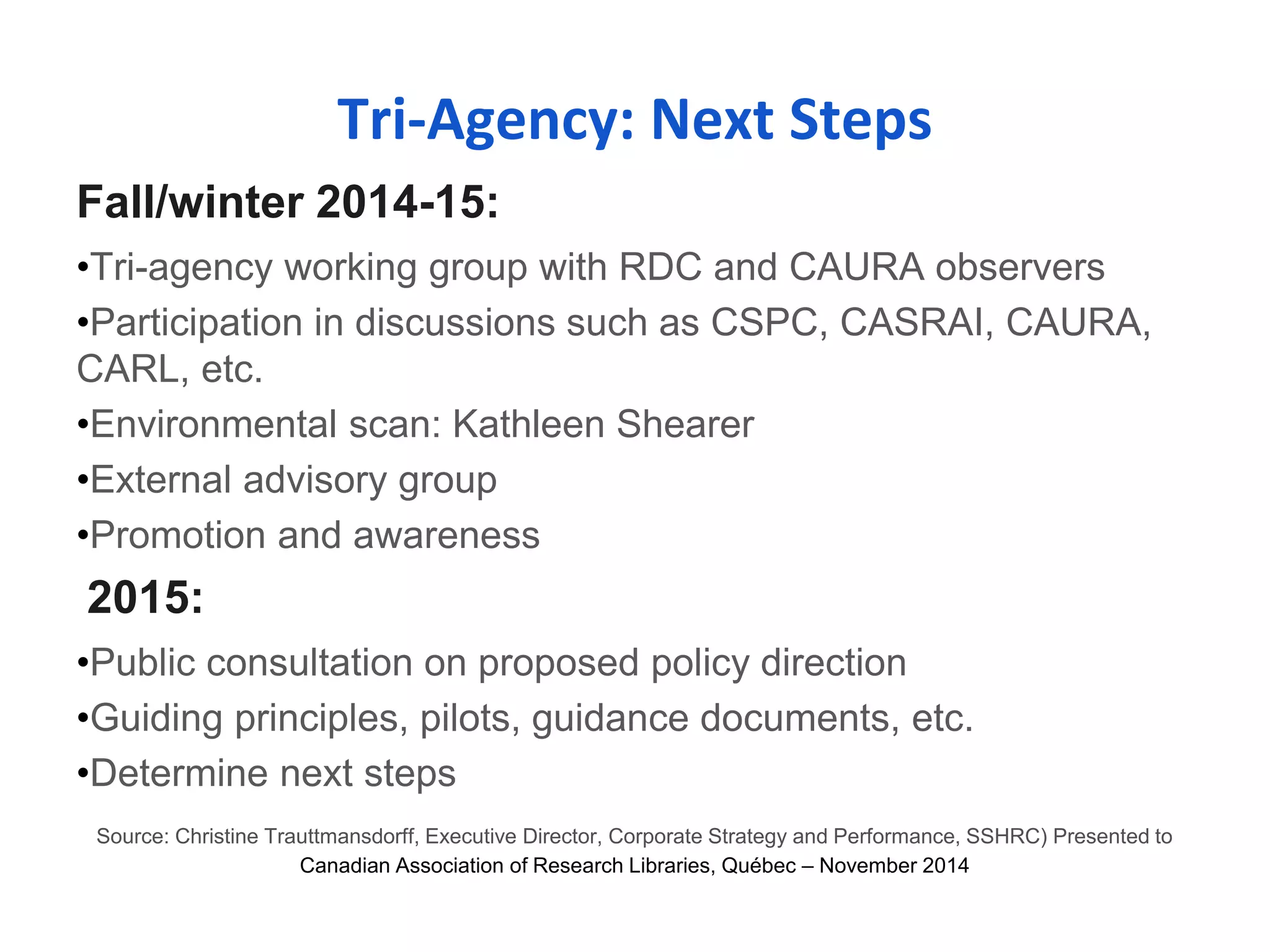 Tri-Agency: Next Steps

Fall/winter 2014-15:

•Tri-agency working group with RDC and CAURA observers

•Participation in discussions such as CSPC, CASRAI, CAURA, CARL, etc.

•Environmental scan: Kathleen Shearer

•External advisory group

•Promotion and awareness

2015:

•Public consultation on proposed policy direction

•Guiding principles, pilots, guidance documents, etc.

•Determine next steps

Source: Christine Trauttmansdorff, Executive Director, Corporate Strategy and Performance, SSHRC) Presented to Canadian Association of Research Libraries, Québec – November 2014